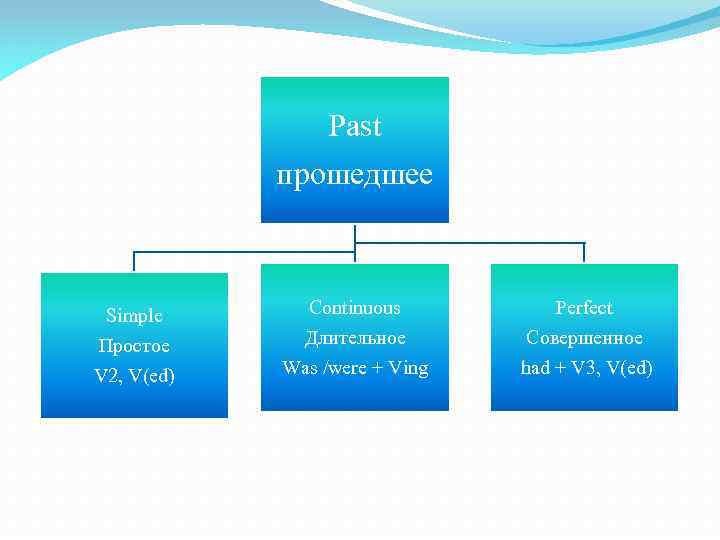 Past
прошедшее

Simple
Простое
V2, V(ed)

Continuous
Длительное
Was /were + Ving

Perfect
Совершенное
had + V3, V(ed)